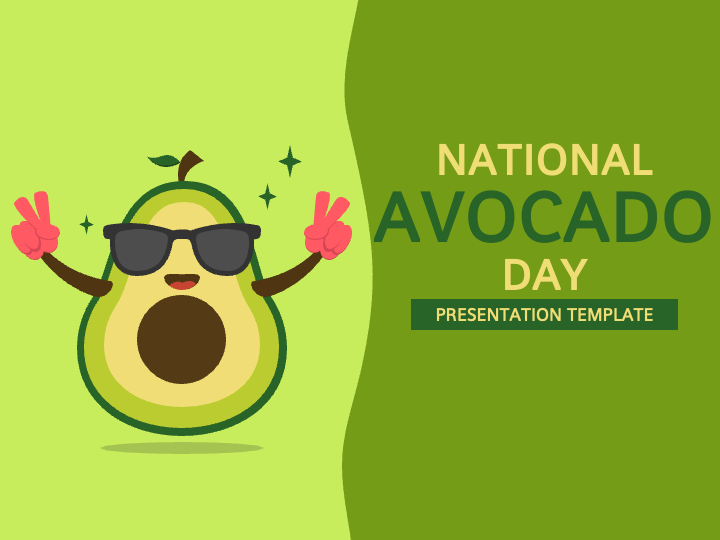 NATIONAL
AVOCADO
DAY
PRESENTATION TEMPLATE